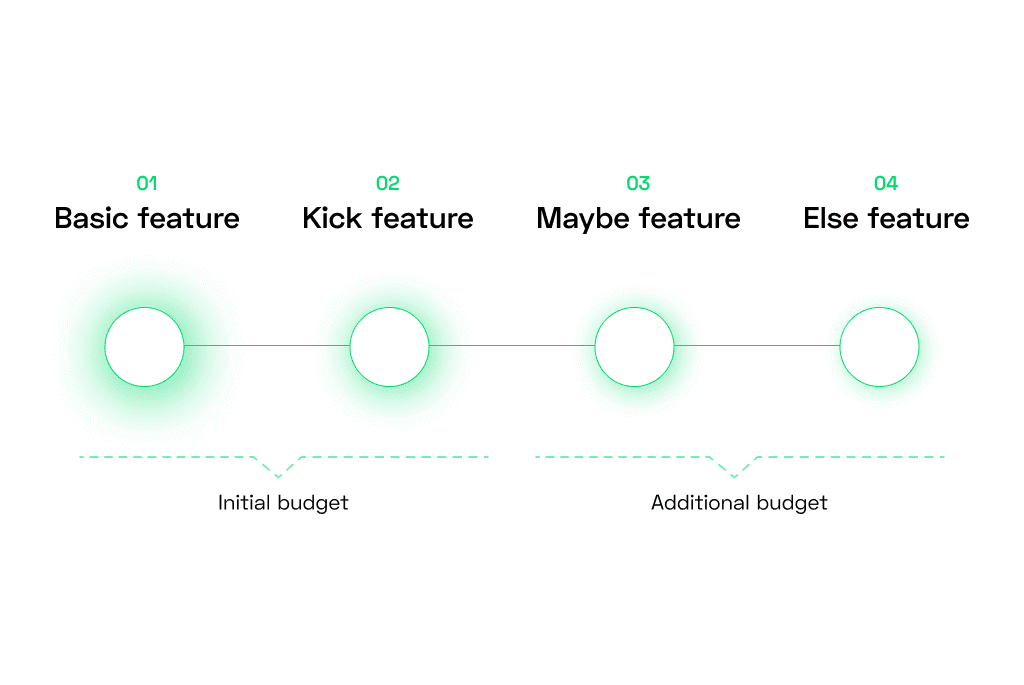 01
Basic feature

02
Kick feature

03
Maybe feature

04
Else feature

Initial budget

Additional budget